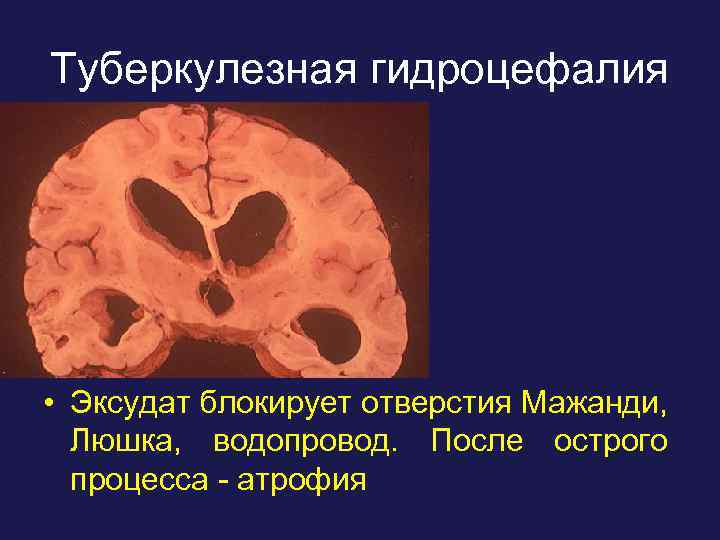 Туберкулезная гидроцефалия

• Эксудат блокирует отверстия Мажанди, Люшка, водопровод. После острого процесса - атрофия